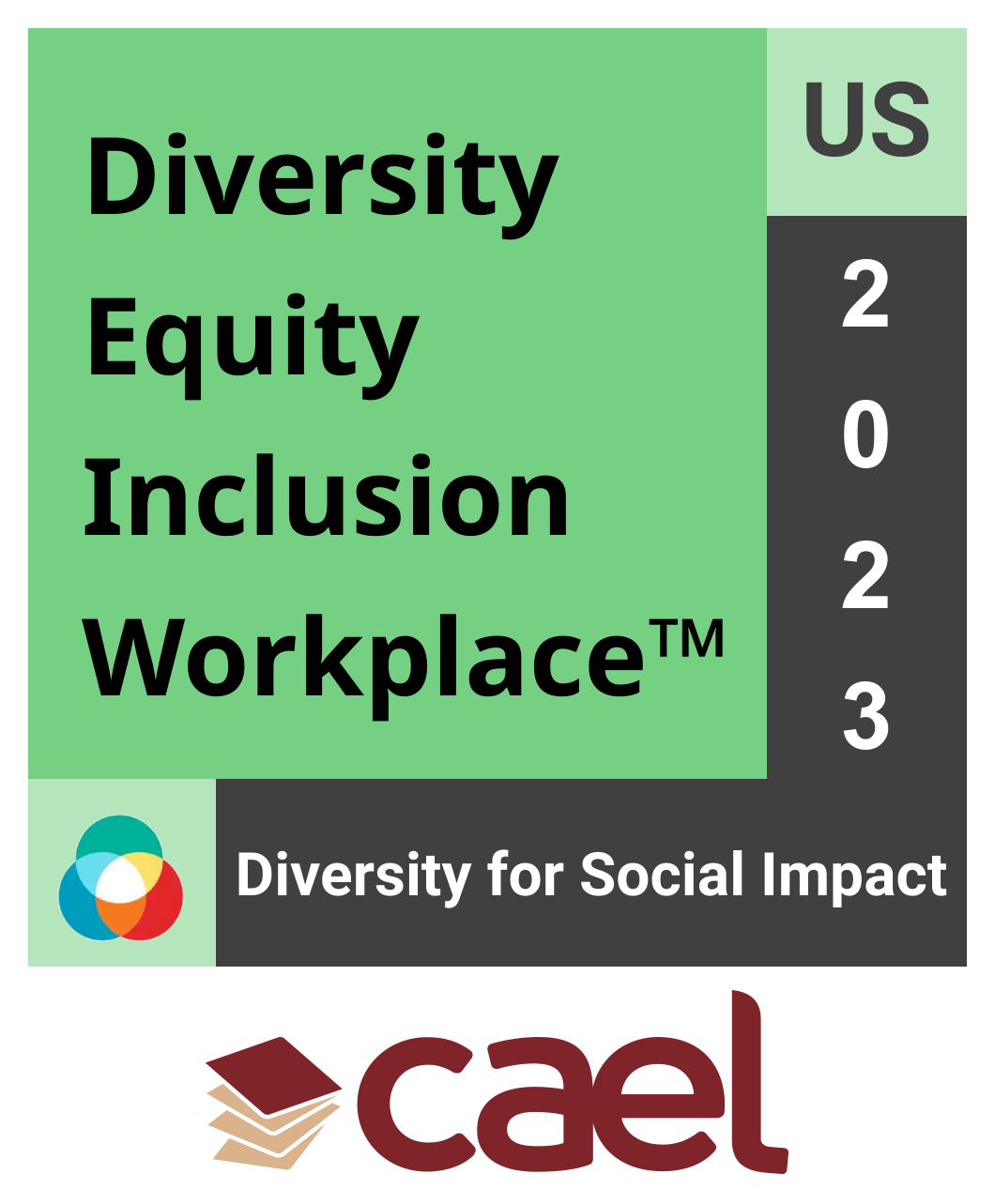 Diversity
Equity
Inclusion
Workplace™

US

2
0
2
3

Diversity for Social Impact

cael